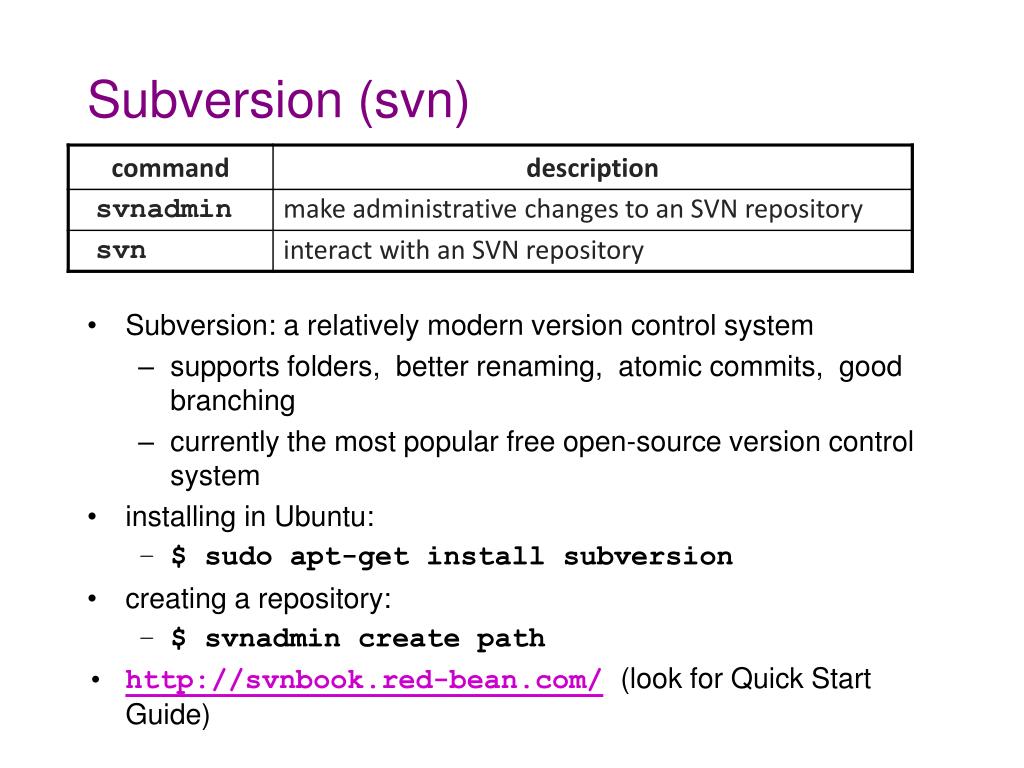 Subversion (svn)

| command | description |
|---|---|
| svnadmin | make administrative changes to an SVN repository |
| svn | interact with an SVN repository |

• Subversion: a relatively modern version control system
– supports folders, better renaming, atomic commits, good branching
– currently the most popular free open-source version control system

• installing in Ubuntu:
– $ sudo apt-get install subversion

• creating a repository:
– $ svnadmin create path

• http://svnbook.red-bean.com/ (look for Quick Start Guide)